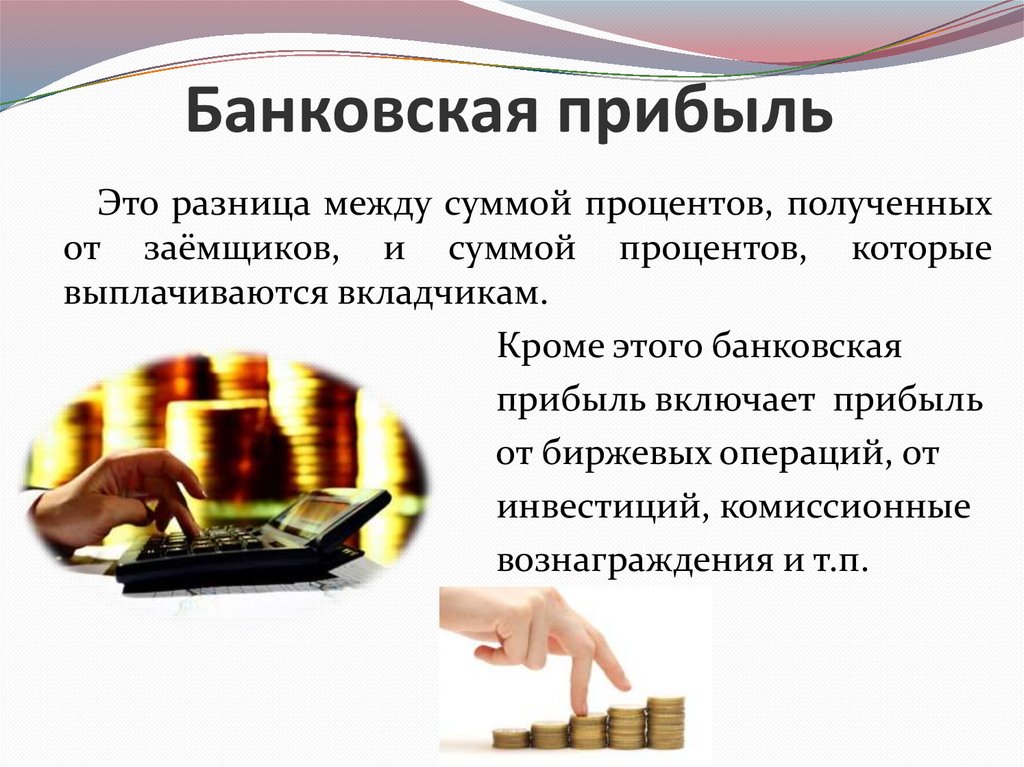 Банковская прибыль

Это разница между суммой процентов, полученных от заёмщиков, и суммой процентов, которые выплачиваются вкладчикам.

Кроме этого банковская прибыль включает прибыль от биржевых операций, от инвестиций, комиссионные вознаграждения и т.п.